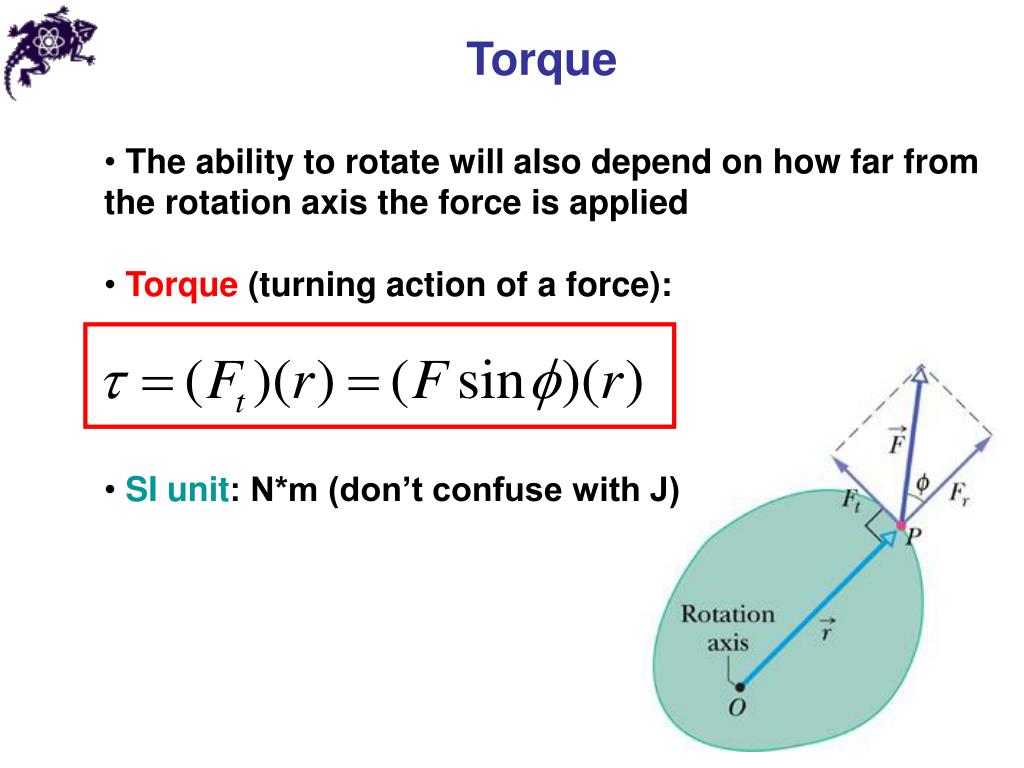 Torque

• The ability to rotate will also depend on how far from the rotation axis the force is applied

• Torque (turning action of a force):

$\tau = (F_t)(r) = (F \sin\phi)(r)$

• SI unit: N*m (don't confuse with J)

$\vec{F}$
$\phi$
$F_t$
$F_r$
$P$
Rotation axis
$\vec{r}$
$O$